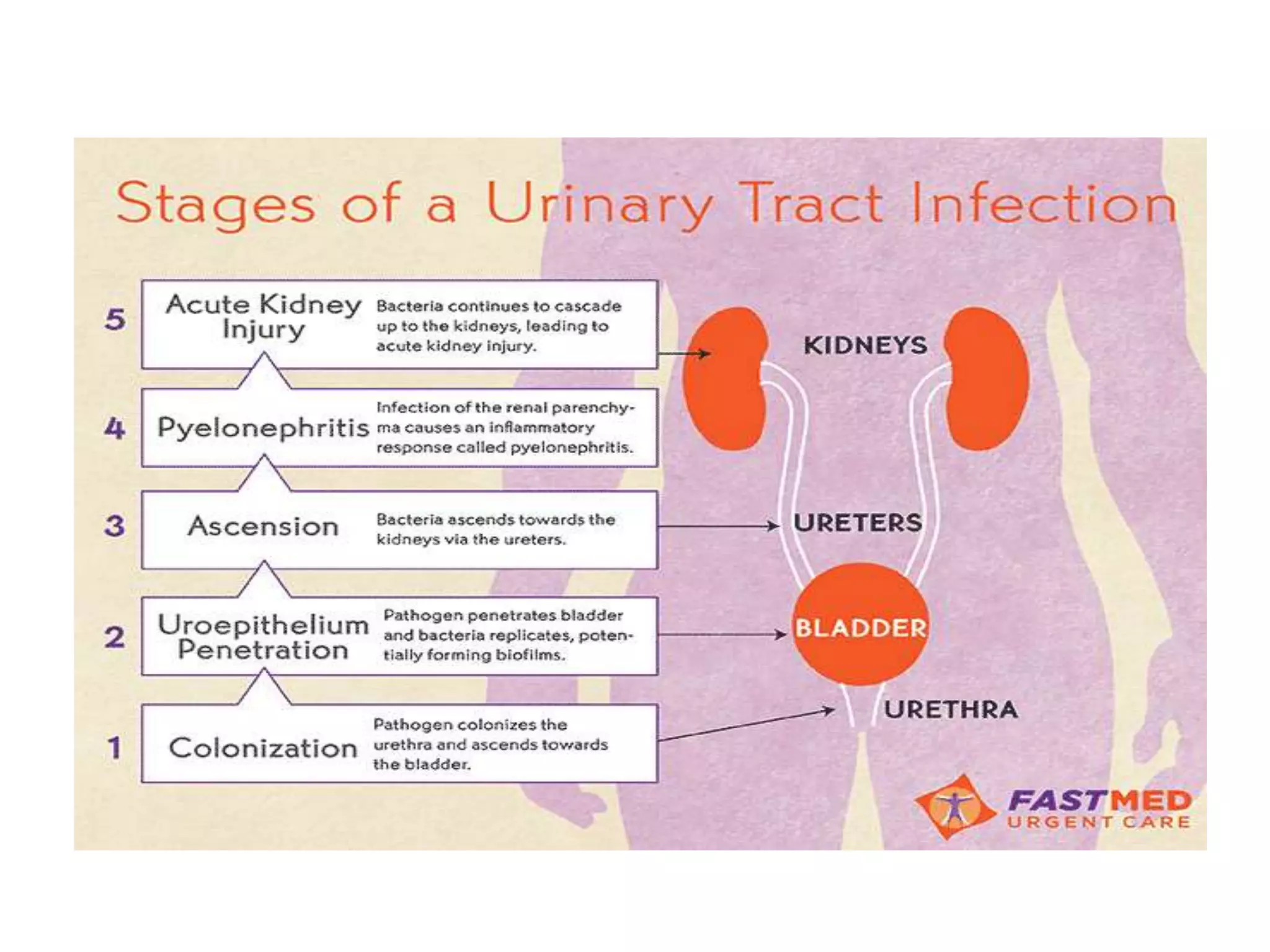 Stages of a Urinary Tract Infection

5 Acute Kidney Injury Bacteria continues to cascade up to the kidneys, leading to acute kidney injury.

4 Pyelonephritis Infection of the renal parenchyma causes an inflammatory response called pyelonephritis.

3 Ascension Bacteria ascends towards the kidneys via the ureters.

2 Uroepithelium Penetration Pathogen penetrates bladder and bacteria replicates, potentially forming biofilms.

1 Colonization Pathogen colonizes the urethra and ascends towards the bladder.

KIDNEYS

URETERS

BLADDER

URETHRA

FASTMED URGENT CARE